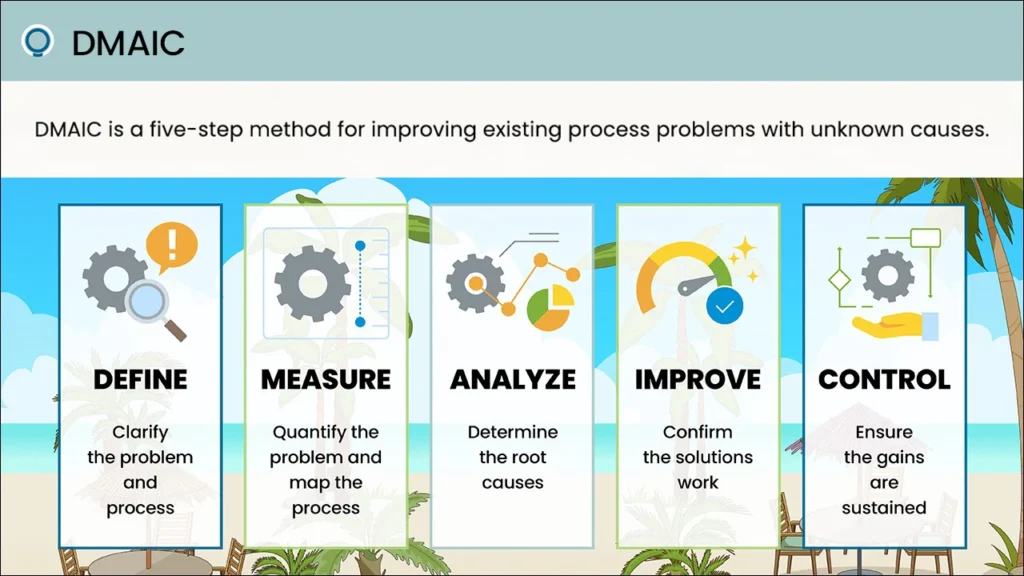 DMAIC

DMAIC is a five-step method for improving existing process problems with unknown causes.

DEFINE

Clarify the problem and process

MEASURE

Quantify the problem and map the process

ANALYZE

Determine the root causes

IMPROVE

Confirm the solutions work

CONTROL

Ensure the gains are sustained